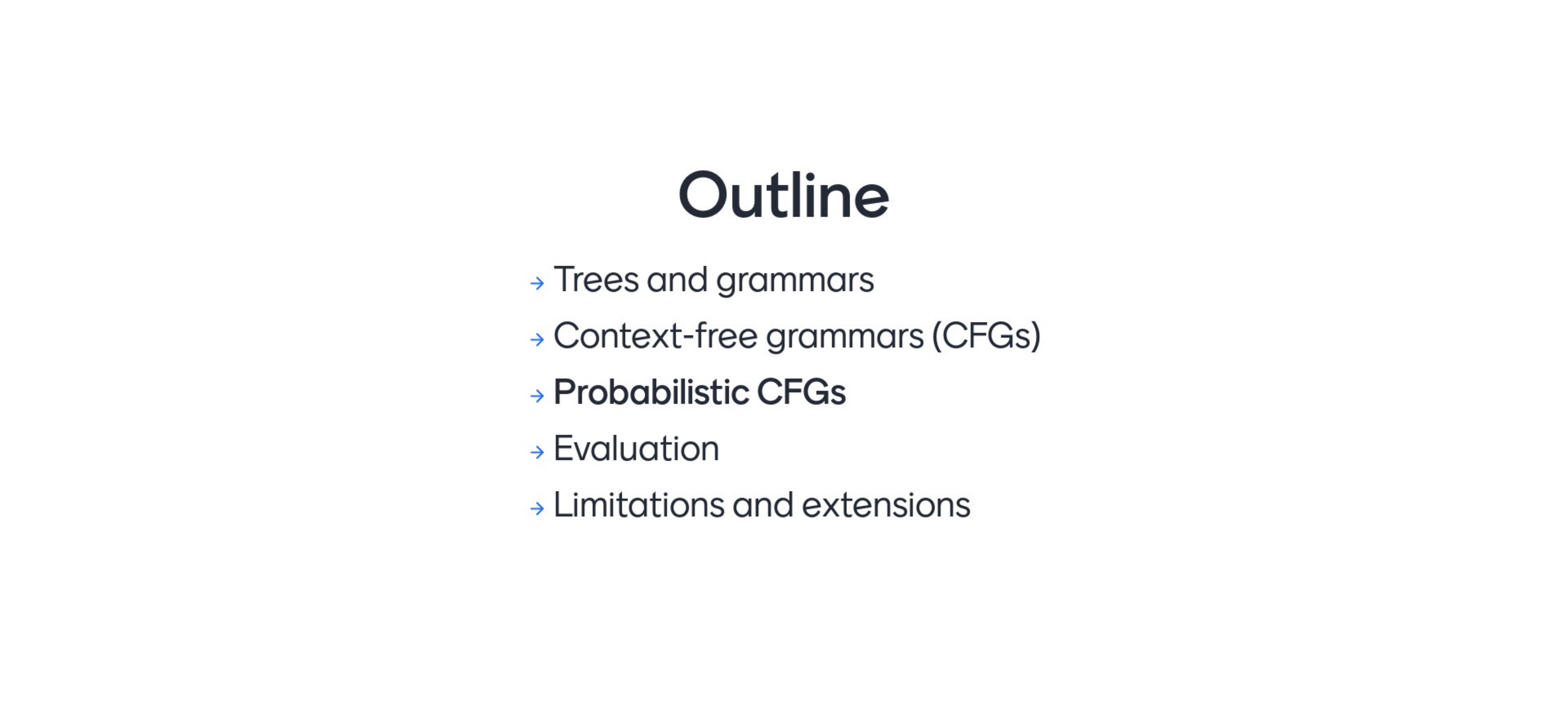 Outline

→ Trees and grammars
→ Context-free grammars (CFGs)
→ Probabilistic CFGs
→ Evaluation
→ Limitations and extensions